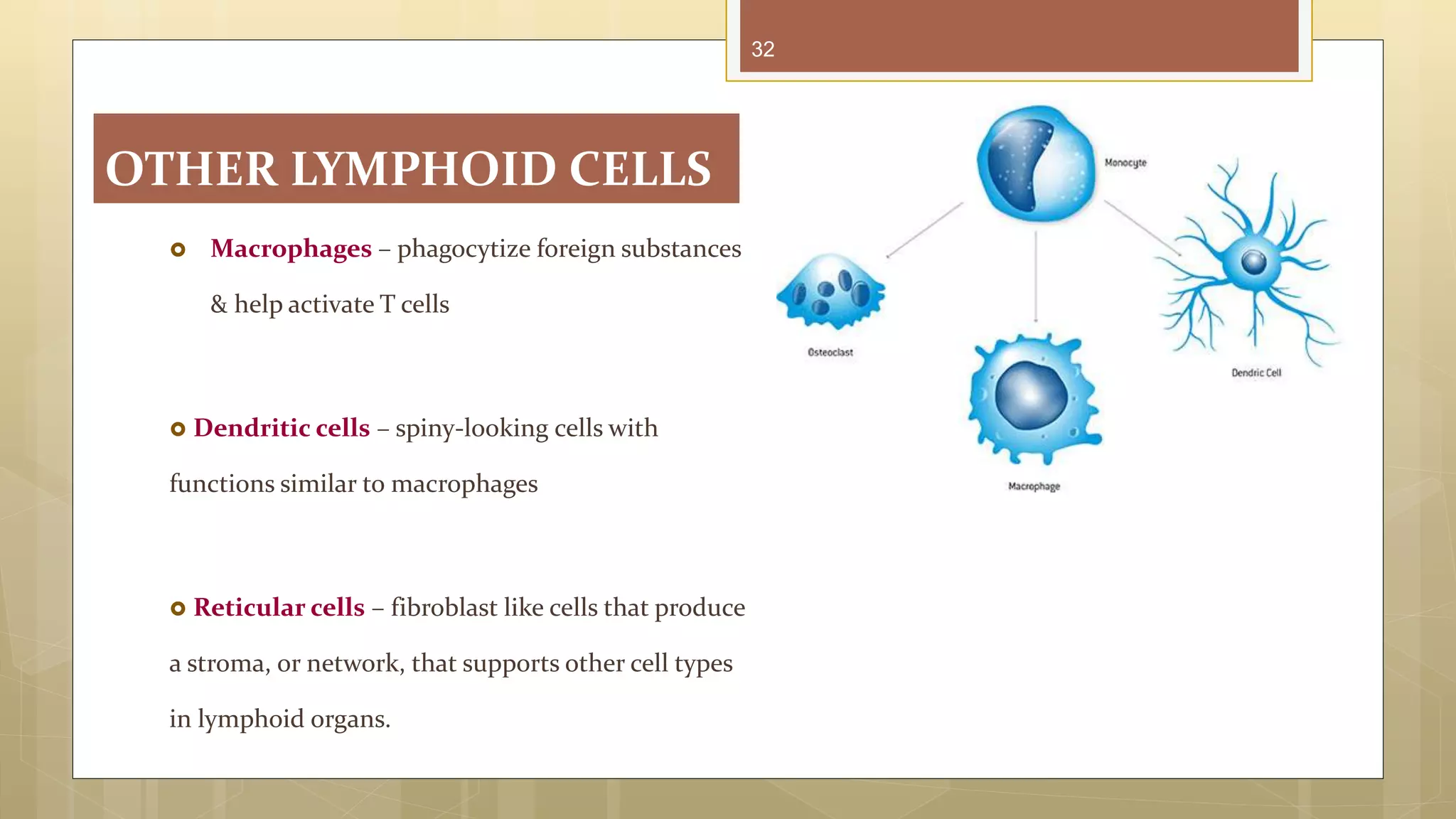 32

OTHER LYMPHOID CELLS

Macrophages – phagocytize foreign substances & help activate T cells

Dendritic cells – spiny-looking cells with functions similar to macrophages

Reticular cells – fibroblast like cells that produce a stroma, or network, that supports other cell types in lymphoid organs.

Monocyte

Osteoclast

Dendric Cell

Macrophage